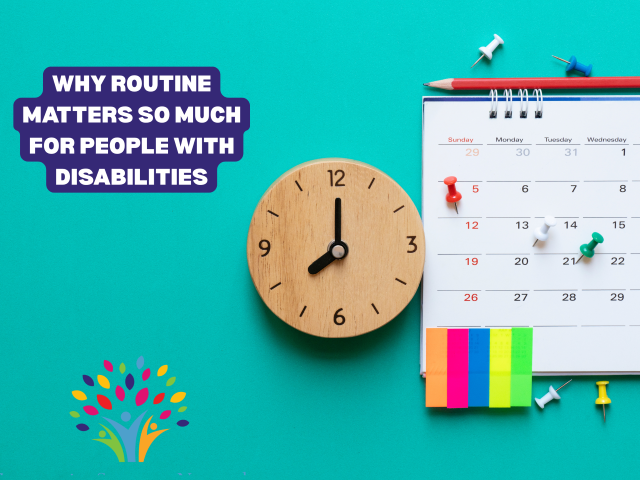 WHY ROUTINE MATTERS SO MUCH FOR PEOPLE WITH DISABILITIES

12
3
6
9

| Sunday | Monday | Tuesday | Wednesday |
|---|---|---|---|
| 29 | 30 | 31 | 1 |
| 5 | 6 | 7 | 8 |
| 12 | 13 | 14 | 15 |
| 19 | 20 | 21 | 22 |
| 26 | 27 | 28 | 29 |